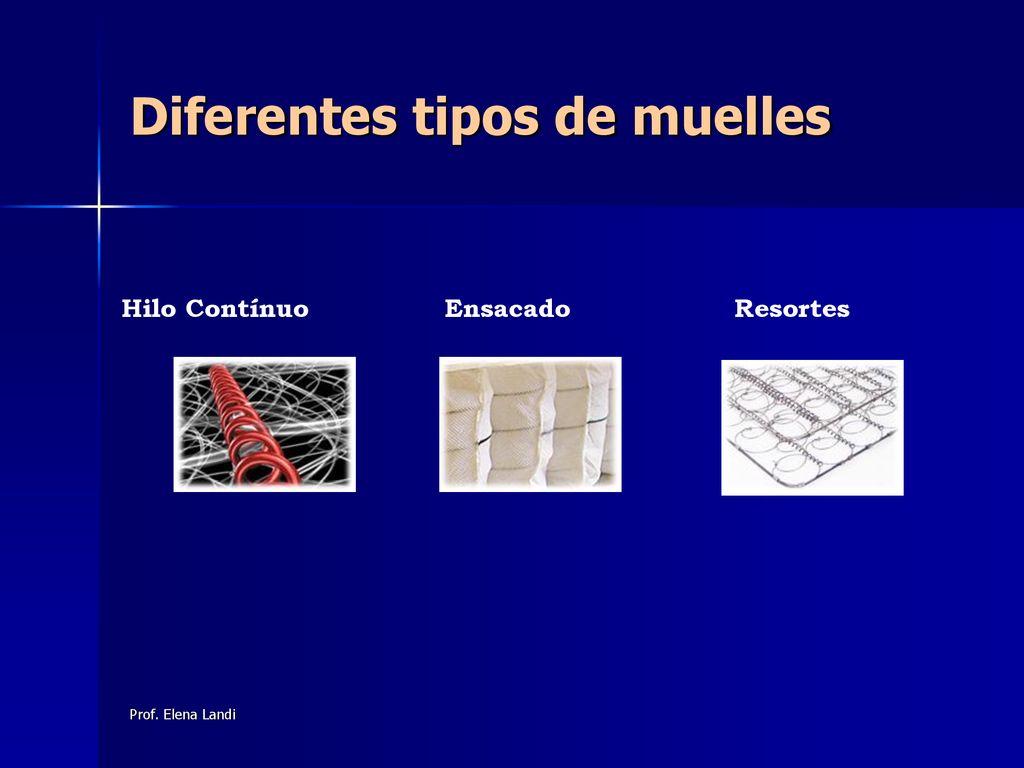 Diferentes tipos de muelles

Hilo Contínuo

Ensacado

Resortes

Prof. Elena Landi